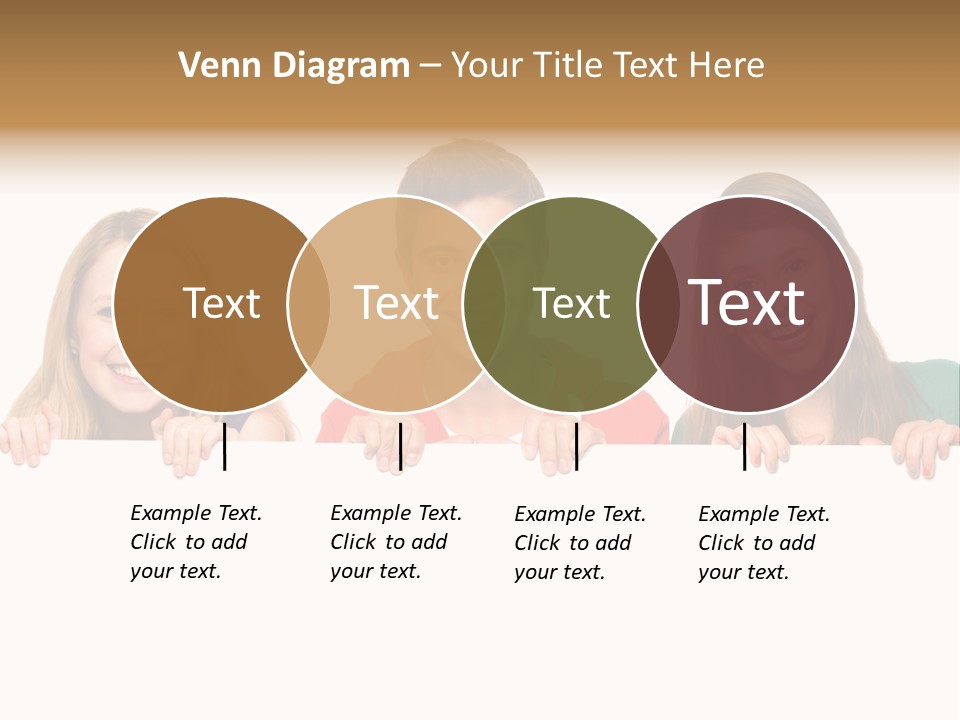 Venn Diagram – Your Title Text Here

Text

Text

Text

Text

Example Text. Click to add your text.

Example Text. Click to add your text.

Example Text. Click to add your text.

Example Text. Click to add your text.